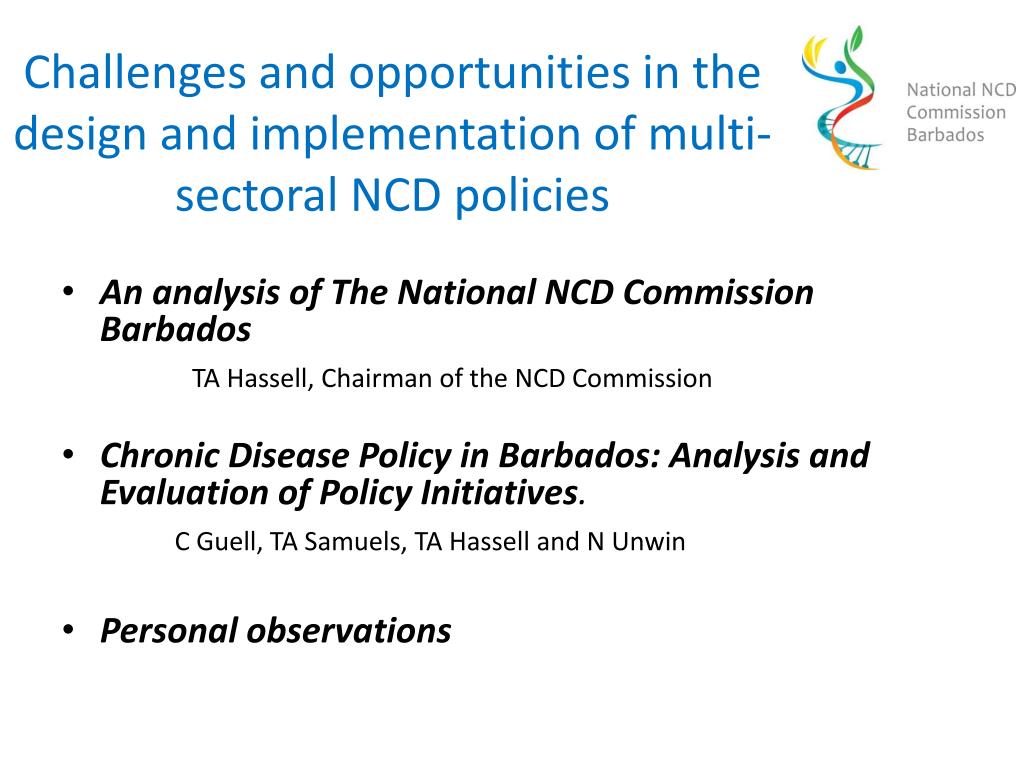 Challenges and opportunities in the design and implementation of multi-sectoral NCD policies

National NCD Commission Barbados

• An analysis of The National NCD Commission Barbados

TA Hassell, Chairman of the NCD Commission

• Chronic Disease Policy in Barbados: Analysis and Evaluation of Policy Initiatives.

C Guell, TA Samuels, TA Hassell and N Unwin

• Personal observations